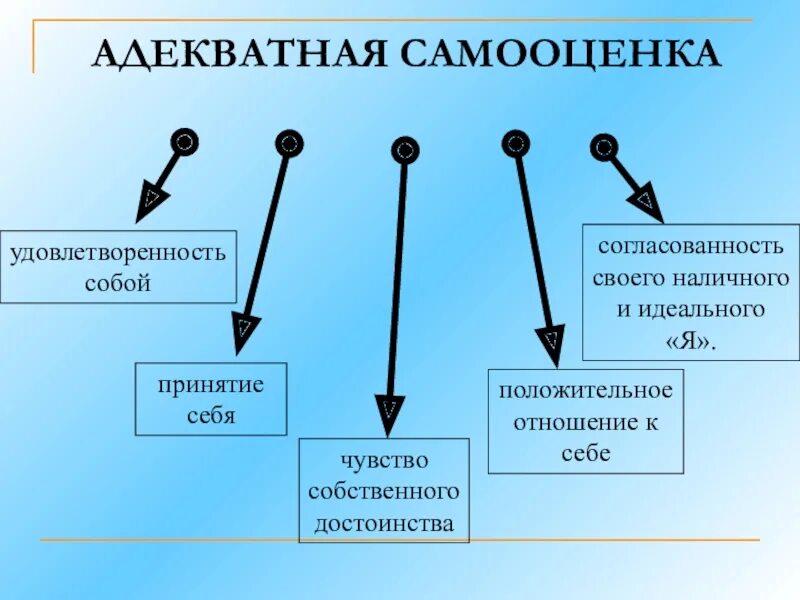 АДЕКВАТНАЯ САМООЦЕНКА

удовлетворенность собой

принятие себя

чувство собственного достоинства

положительное отношение к себе

согласованность своего наличного и идеального «Я».